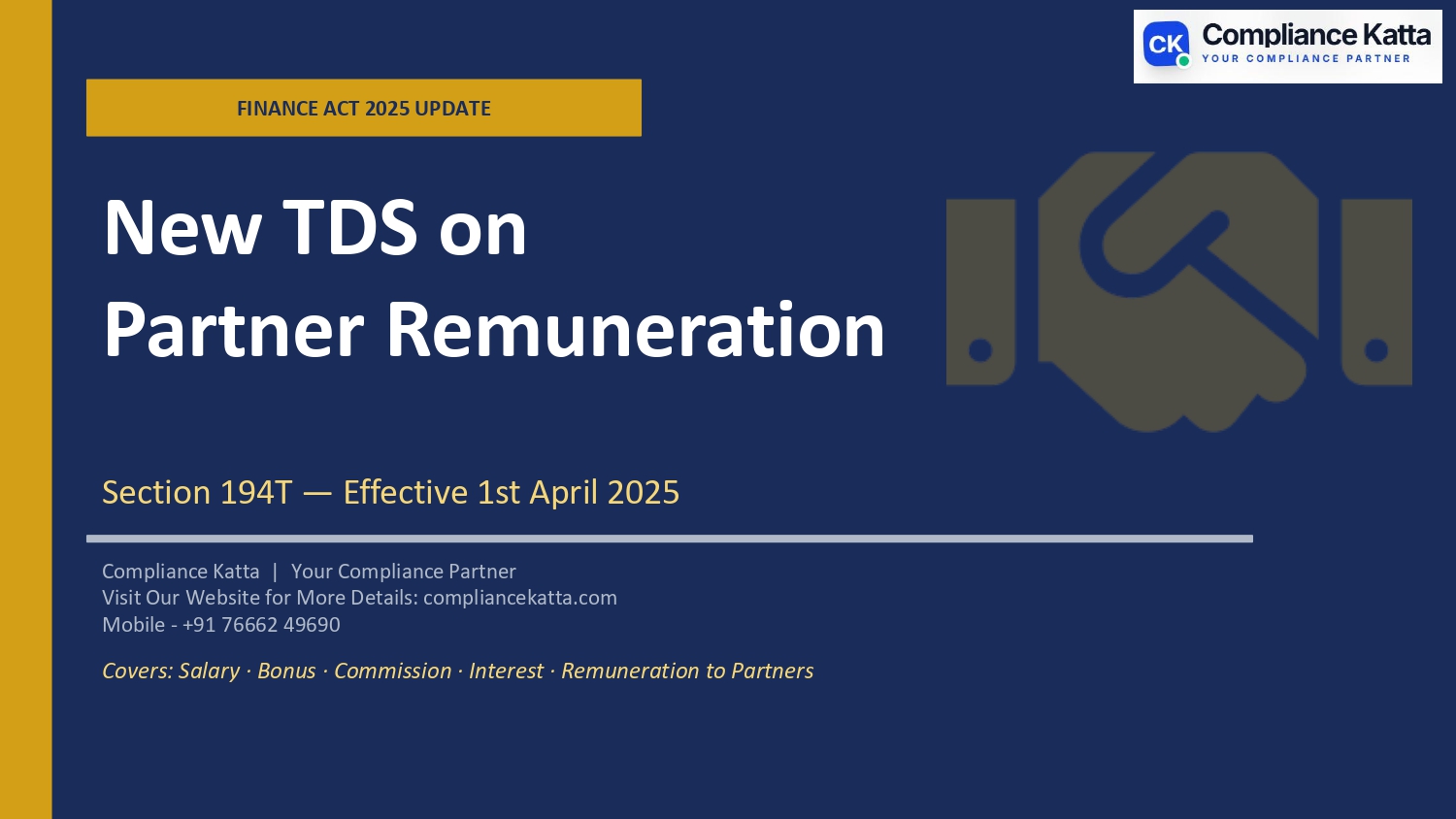 CK Compliance Katta
YOUR COMPLIANCE PARTNER

FINANCE ACT 2025 UPDATE

New TDS on
Partner Remuneration

Section 194T — Effective 1st April 2025

Compliance Katta | Your Compliance Partner
Visit Our Website for More Details: compliancekatta.com
Mobile - +91 76662 49690

Covers: Salary · Bonus · Commission · Interest · Remuneration to Partners